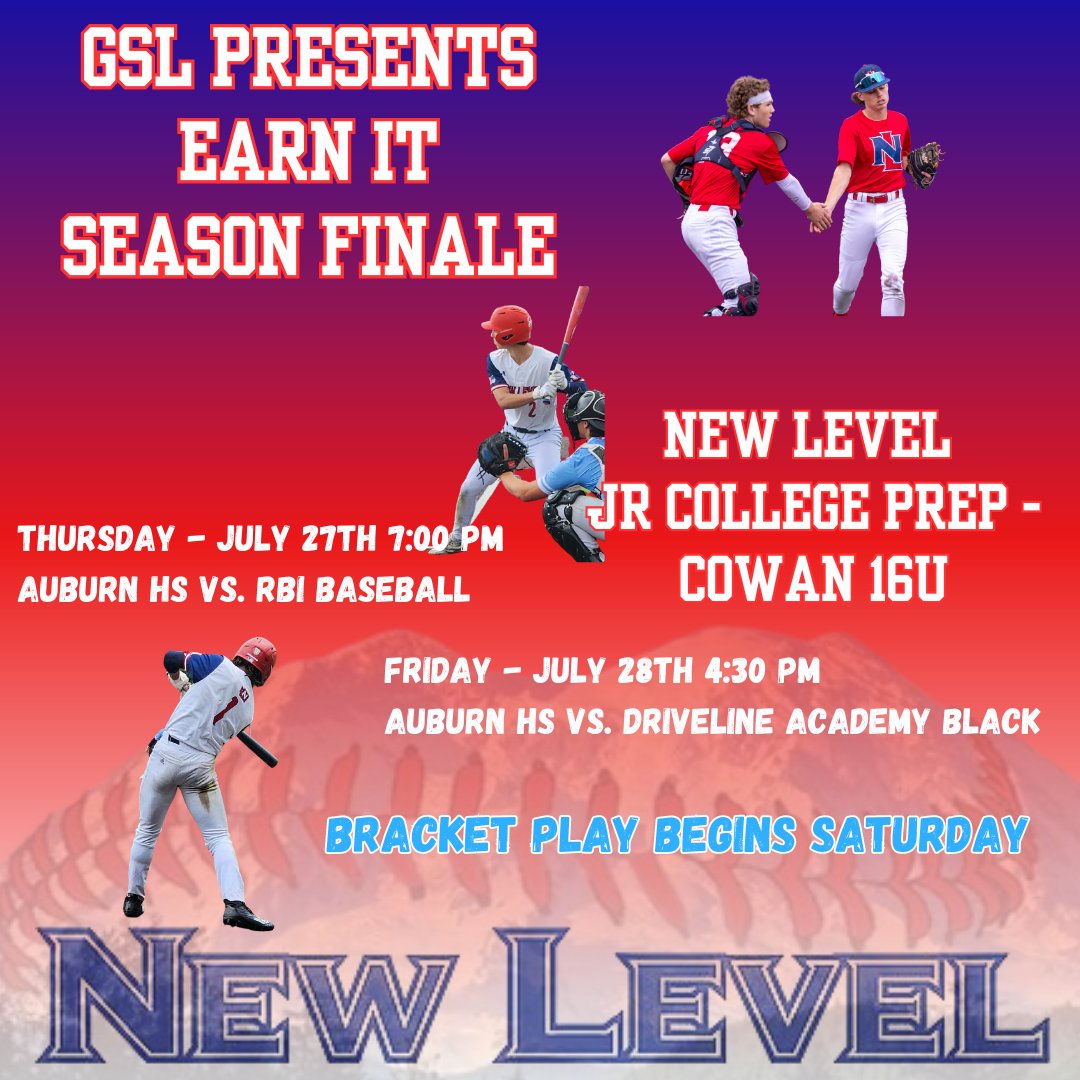 GSL PRESENTS
EARN IT
SEASON FINALE

NEW LEVEL
JR COLLEGE PREP -
COWAN 16U

THURSDAY - JULY 27TH 7:00 PM
AUBURN HS VS. RBI BASEBALL

FRIDAY - JULY 28TH 4:30 PM
AUBURN HS VS. DRIVELINE ACADEMY BLACK

BRACKET PLAY BEGINS SATURDAY

NEW LEVEL